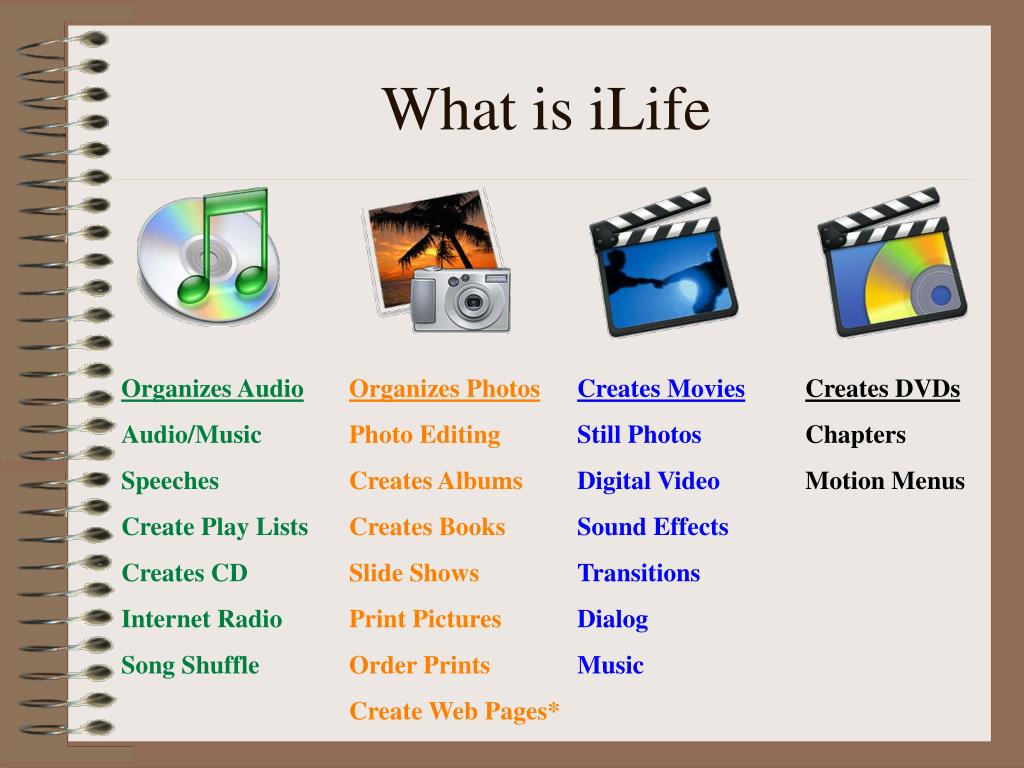 What is iLife

Organizes Audio
Audio/Music
Speeches
Create Play Lists
Creates CD
Internet Radio
Song Shuffle

Organizes Photos
Photo Editing
Creates Albums
Creates Books
Slide Shows
Print Pictures
Order Prints
Create Web Pages*

Creates Movies
Still Photos
Digital Video
Sound Effects
Transitions
Dialog
Music

Creates DVDs
Chapters
Motion Menus